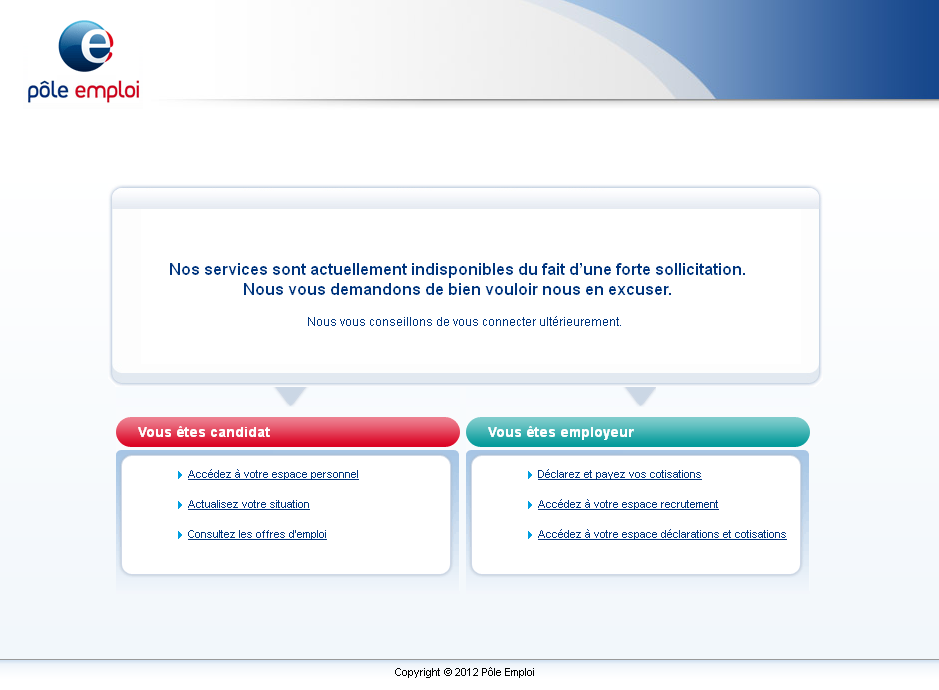 pôle emploi

Nos services sont actuellement indisponibles du fait d'une forte sollicitation.
Nous vous demandons de bien vouloir nous en excuser.

Nous vous conseillons de vous connecter ultérieurement.

Vous êtes candidat

Accédez à votre espace personnel

Actualisez votre situation

Consultez les offres d'emploi

Vous êtes employeur

Déclarez et payez vos cotisations

Accédez à votre espace recrutement

Accédez à votre espace déclarations et cotisations

Copyright © 2012 Pôle Emploi